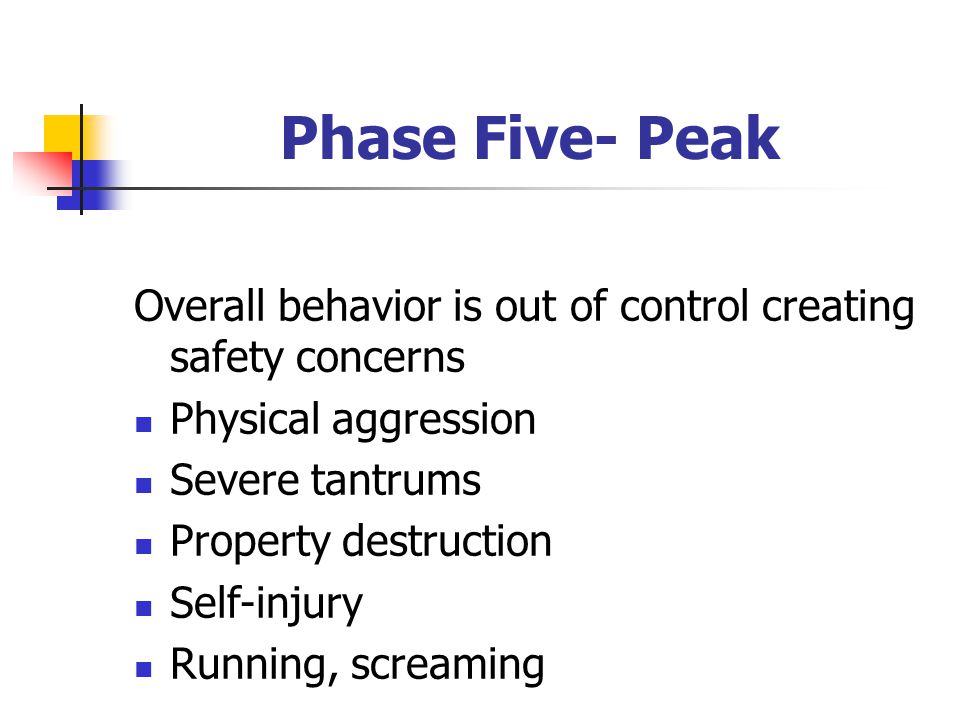 Phase Five- Peak

Overall behavior is out of control creating safety concerns

- Physical aggression
- Severe tantrums
- Property destruction
- Self-injury
- Running, screaming